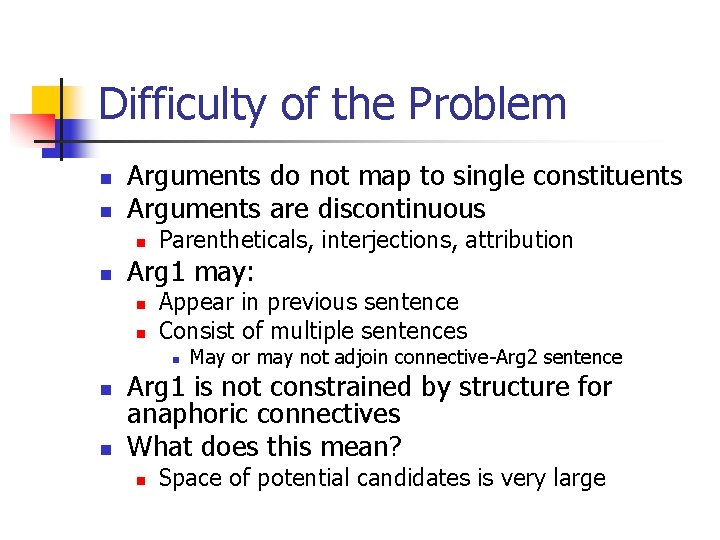 Difficulty of the Problem

Arguments do not map to single constituents
Arguments are discontinuous
Parentheticals, interjections, attribution
Arg1 may:
Appear in previous sentence
Consist of multiple sentences
May or may not adjoin connective-Arg2 sentence
Arg1 is not constrained by structure for anaphoric connectives
What does this mean?
Space of potential candidates is very large